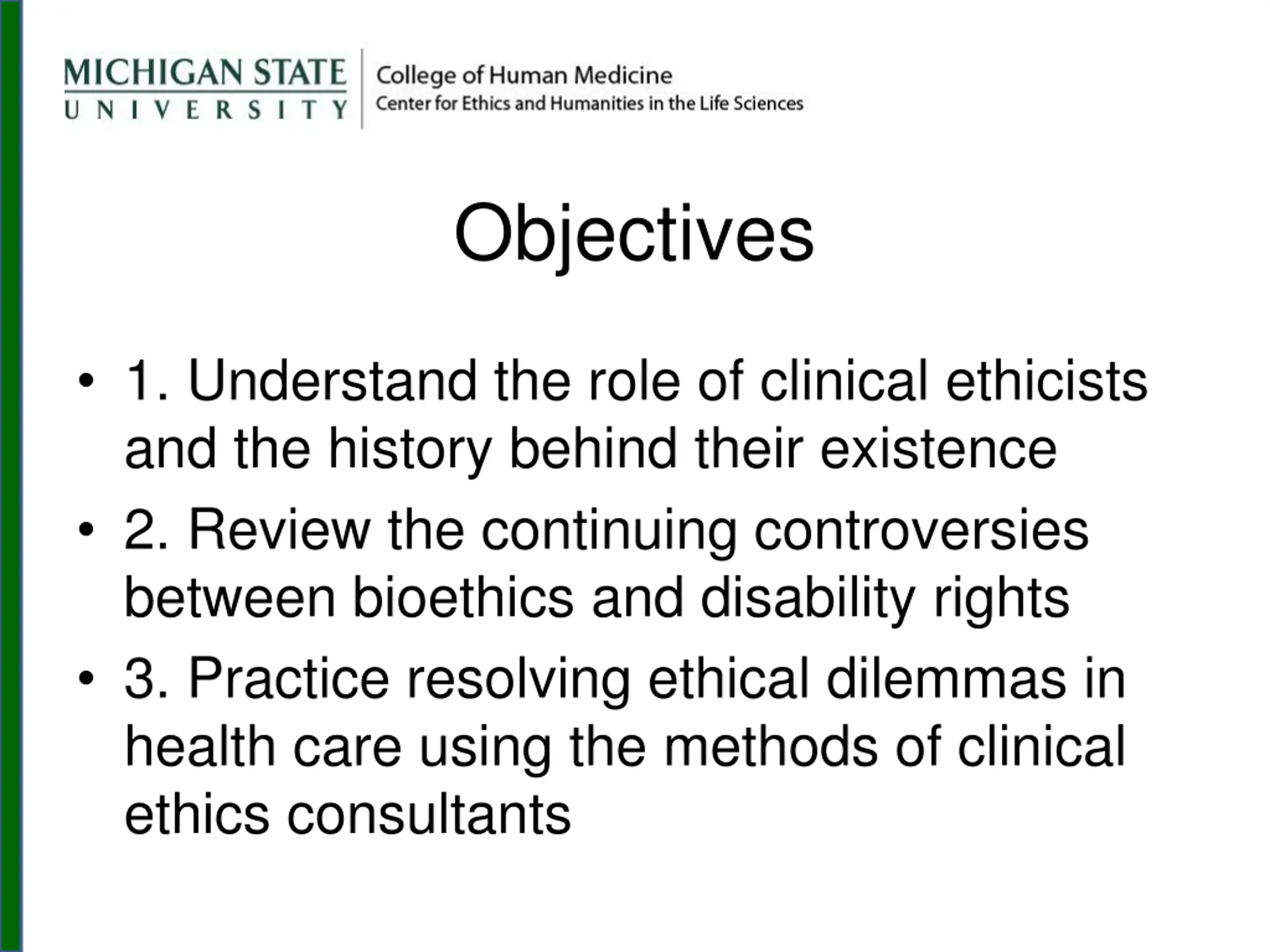 MICHIGAN STATE UNIVERSITY
College of Human Medicine
Center for Ethics and Humanities in the Life Sciences

Objectives

• 1. Understand the role of clinical ethicists and the history behind their existence
• 2. Review the continuing controversies between bioethics and disability rights
• 3. Practice resolving ethical dilemmas in health care using the methods of clinical ethics consultants